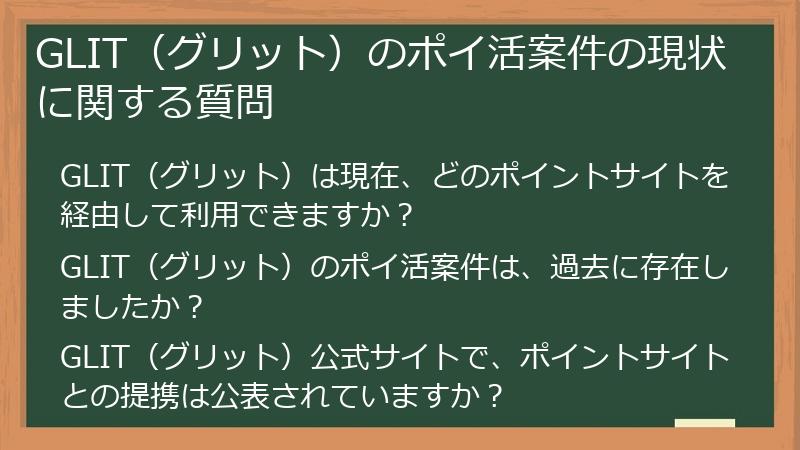 GLIT（グリット）のポイ活案件の現状に関する質問

GLIT（グリット）は現在、どのポイントサイトを経由して利用できますか？

GLIT（グリット）のポイ活案件は、過去に存在しましたか？

GLIT（グリット）公式サイトで、ポイントサイトとの提携は公表されていますか？